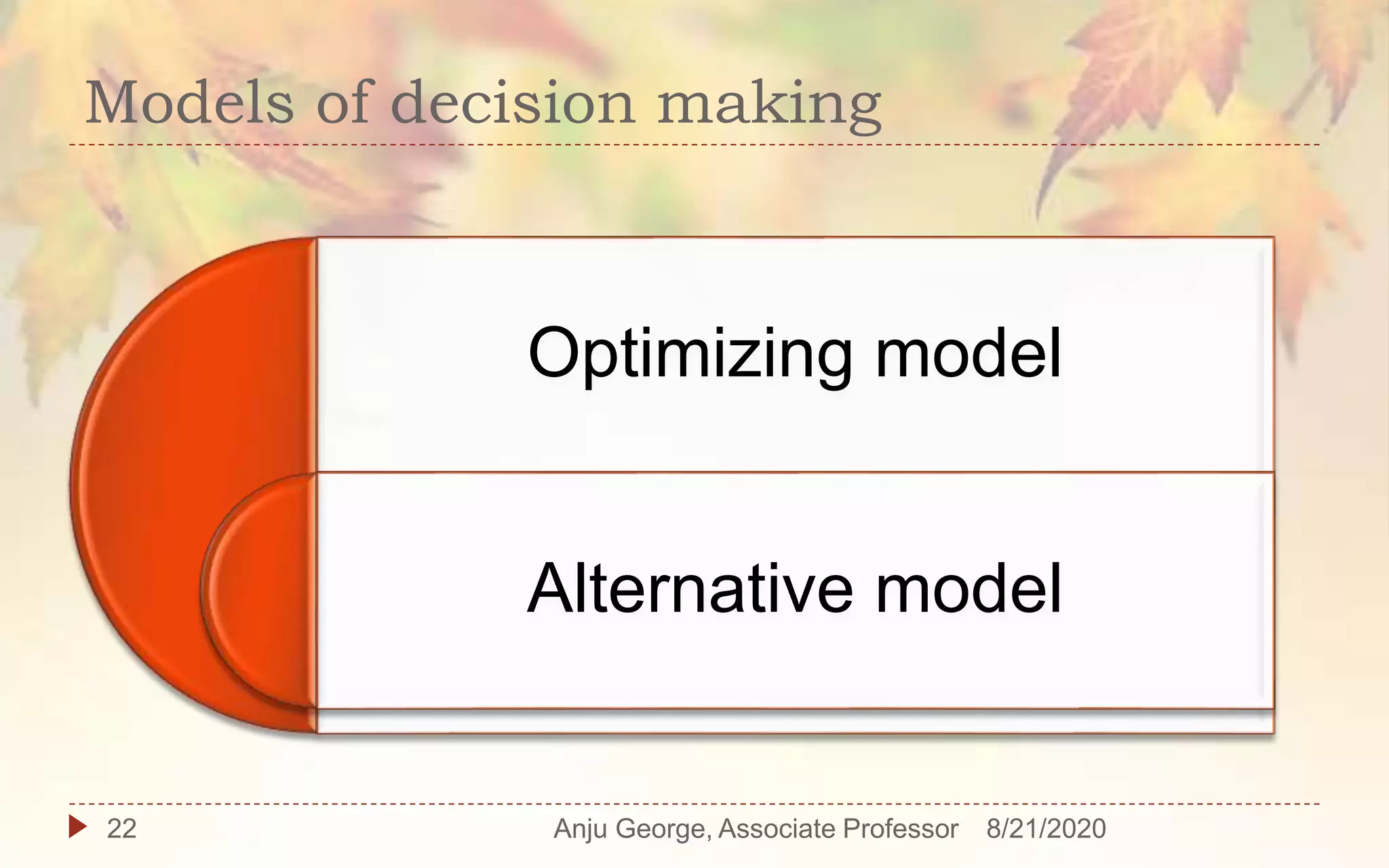 Models of decision making

Optimizing model

Alternative model

22

Anju George, Associate Professor

8/21/2020